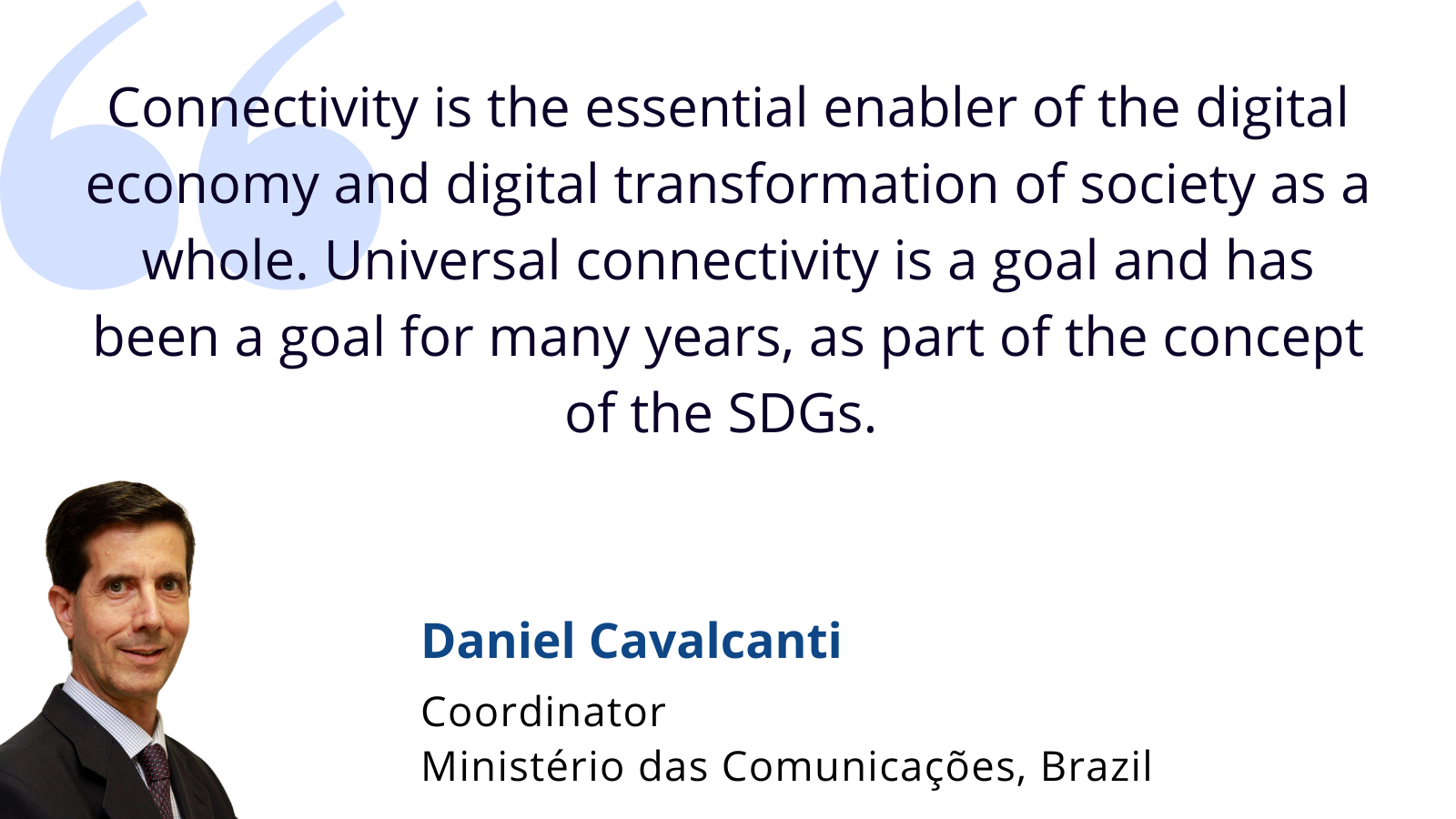 Connectivity is the essential enabler of the digital economy and digital transformation of society as a whole. Universal connectivity is a goal and has been a goal for many years, as part of the concept of the SDGs.

Daniel Cavalcanti

Coordinator
Ministério das Comunicações, Brazil